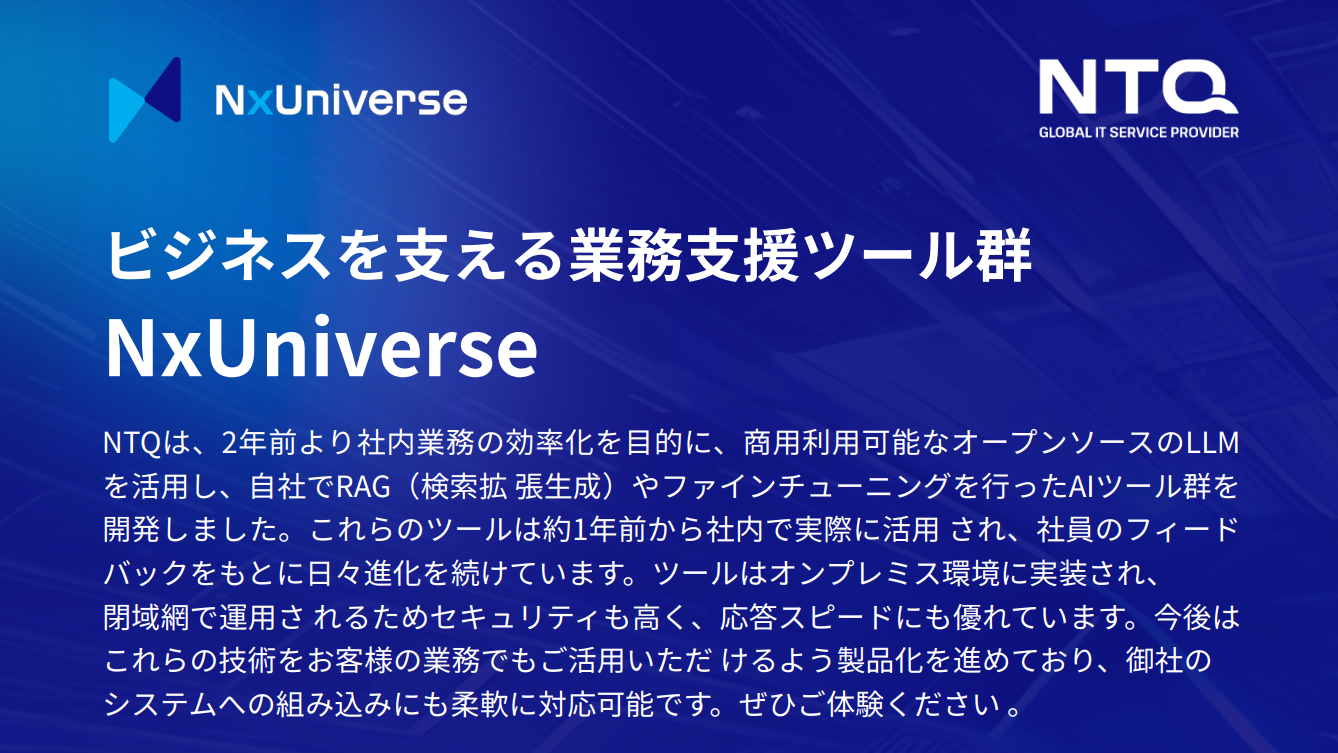 NxUniverse

NTQ
GLOBAL IT SERVICE PROVIDER

ビジネスを支える業務支援ツール群
NxUniverse

NTQは、2年前より社内業務の効率化を目的に、商用利用可能なオープンソースのLLMを活用し、自社でRAG（検索拡 張生成）やファインチューニングを行ったAIツール群を開発しました。これらのツールは約1年前から社内で実際に活用 され、社員のフィードバックをもとに日々進化を続けています。ツールはオンプレミス環境に実装され、閉域網で運用さ れるためセキュリティも高く、応答スピードにも優れています。今後はこれらの技術をお客様の業務でもご活用いただ けるよう製品化を進めており、御社のシステムへの組み込みにも柔軟に対応可能です。ぜひご体験ください 。